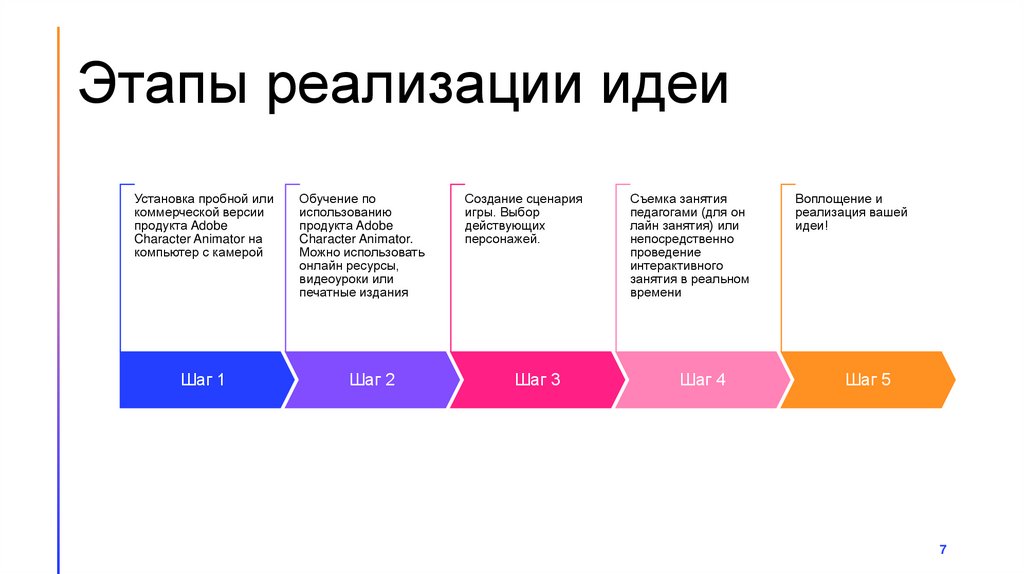 Этапы реализации идеи

Установка пробной или коммерческой версии продукта Adobe Character Animator на компьютер с камерой

Шаг 1

Обучение по использованию продукта Adobe Character Animator. Можно использовать онлайн ресурсы, видеоуроки или печатные издания

Шаг 2

Создание сценария игры. Выбор действующих персонажей.

Шаг 3

Съемка занятия педагогами (для он лайн занятия) или непосредственно проведение интерактивного занятия в реальном времени

Шаг 4

Воплощение и реализация вашей идеи!

Шаг 5

7